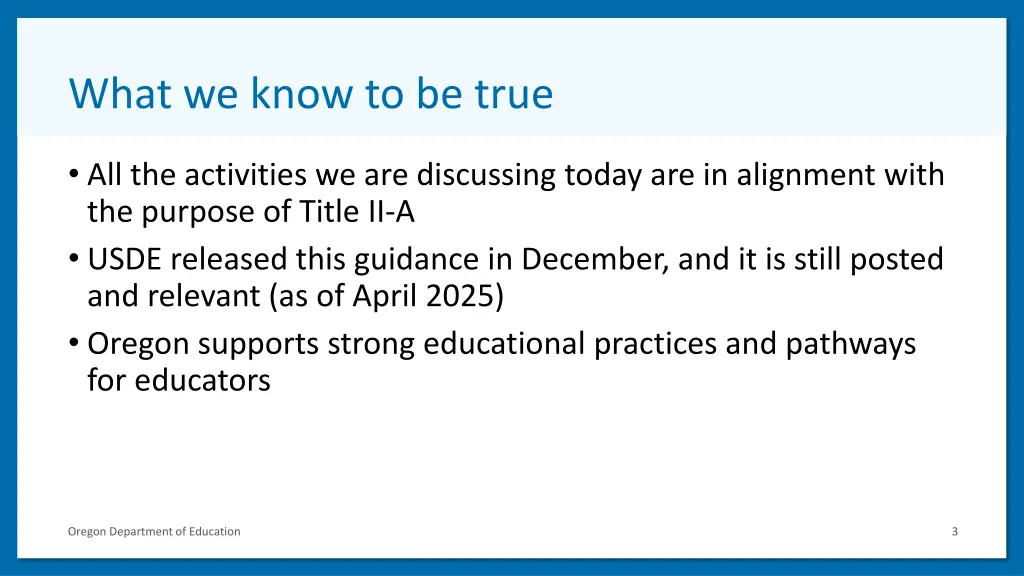 What we know to be true

• All the activities we are discussing today are in alignment with the purpose of Title II-A
• USDE released this guidance in December, and it is still posted and relevant (as of April 2025)
• Oregon supports strong educational practices and pathways for educators

Oregon Department of Education

3